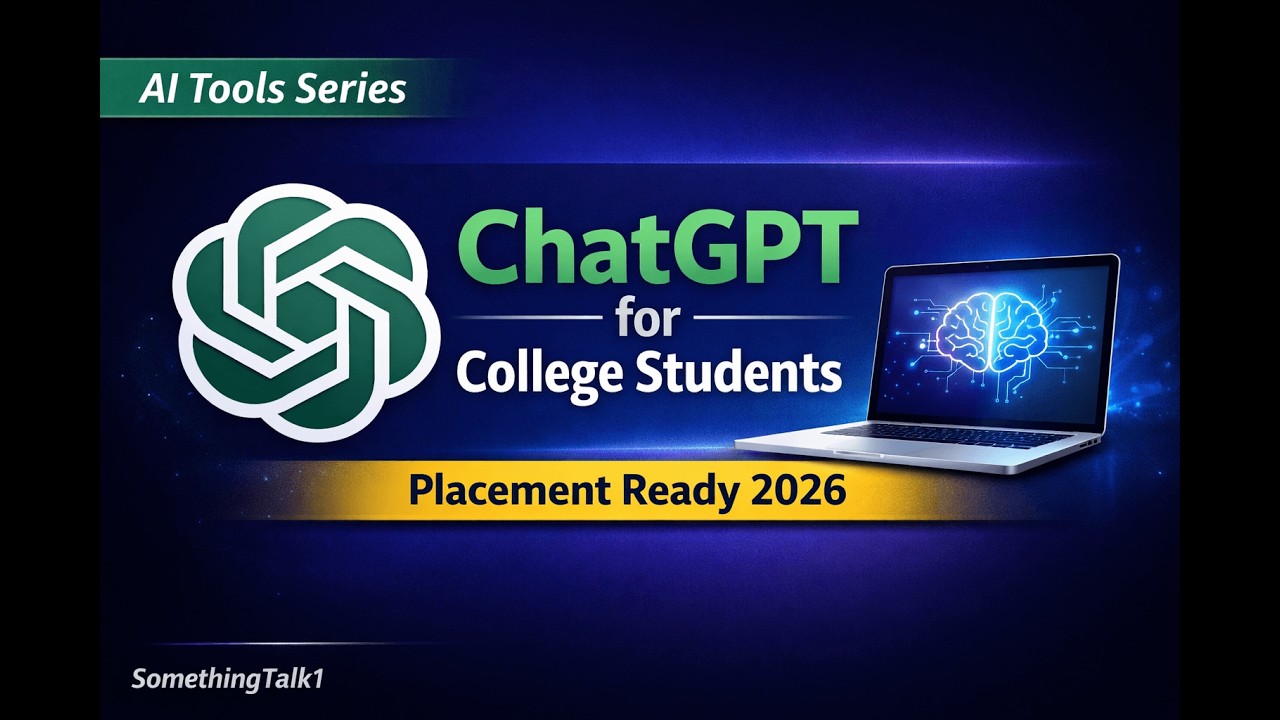 AI Tools Series

ChatGPT
for
College Students

Placement Ready 2026

SomethingTalk1